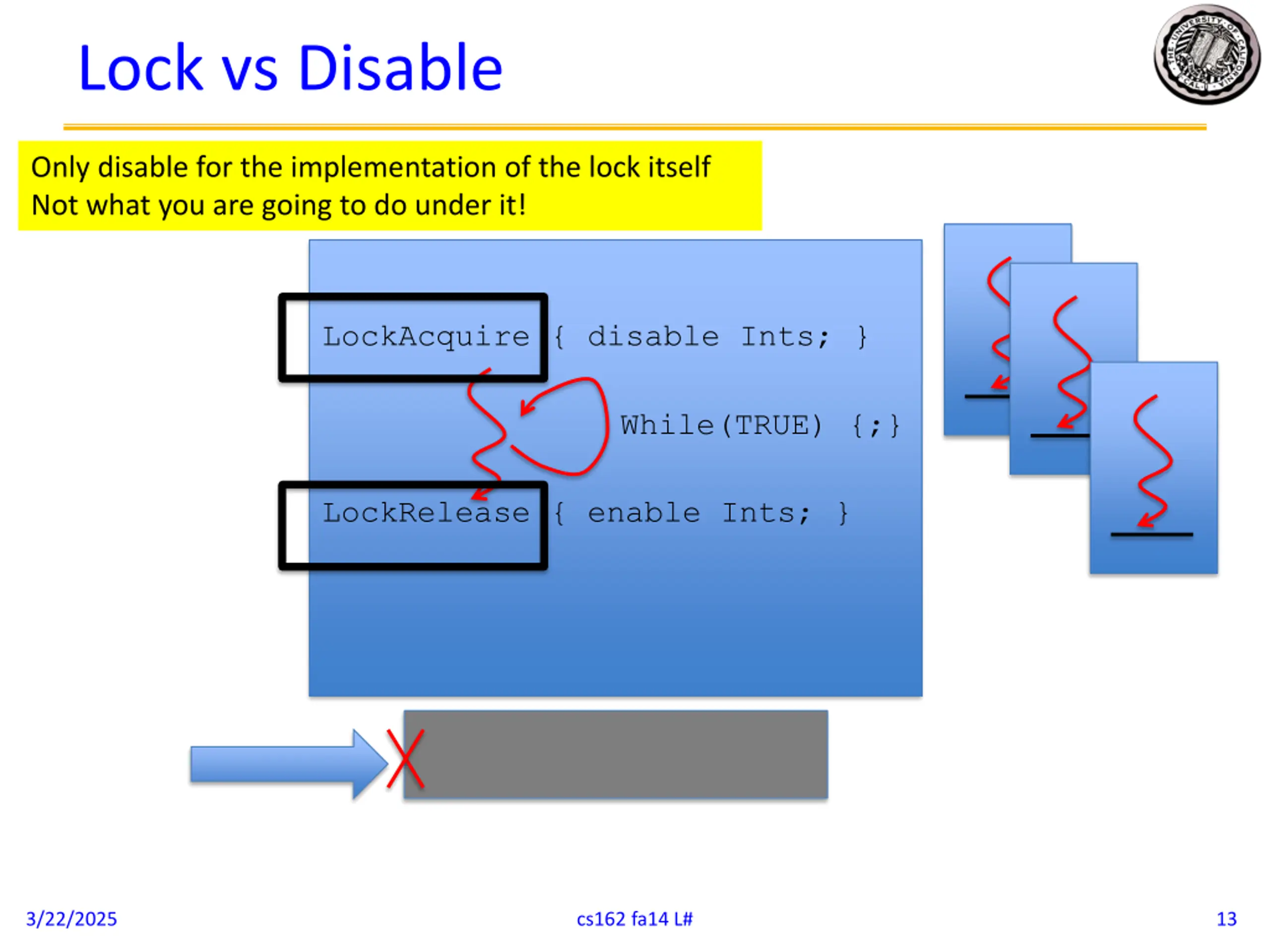 Lock vs Disable

THE UNIVERSITY OF CALIFORNIA

Only disable for the implementation of the lock itself
Not what you are going to do under it!

LockAcquire { disable Ints; }

While(TRUE) {;}

LockRelease { enable Ints; }

3/22/2025

cs162 fa14 L#

13